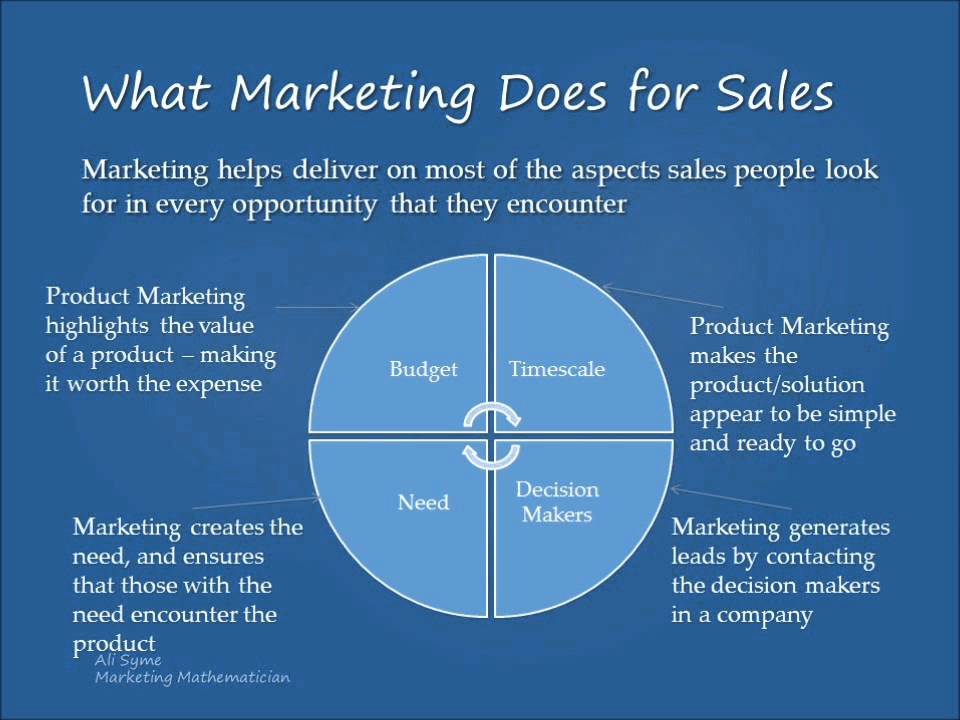 What Marketing Does for Sales

Marketing helps deliver on most of the aspects sales people look for in every opportunity that they encounter

Product Marketing highlights the value of a product – making it worth the expense

Budget

Timescale

Product Marketing makes the product/solution appear to be simple and ready to go

Need

Decision Makers

Marketing creates the need, and ensures that those with the need encounter the product

Marketing generates leads by contacting the decision makers in a company

Ali Syme
Marketing Mathematician